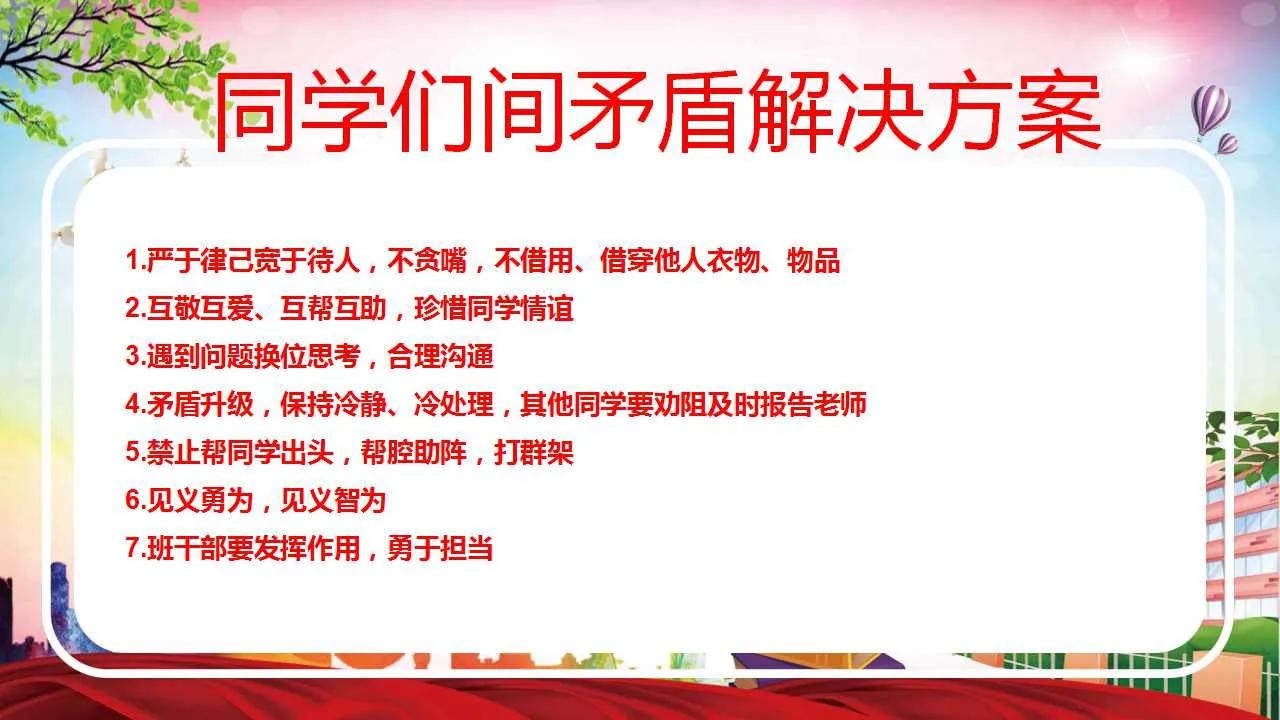 同学们间矛盾解决方案

1.严于律己宽于待人，不贪嘴，不借用、借穿他人衣物、物品

2.互敬互爱、互帮互助，珍惜同学情谊

3.遇到问题换位思考，合理沟通

4.矛盾升级，保持冷静、冷处理，其他同学要劝阻及时报告老师

5.禁止帮同学出头，帮腔助阵，打群架

6.见义勇为，见义智为

7.班干部要发挥作用，勇于担当